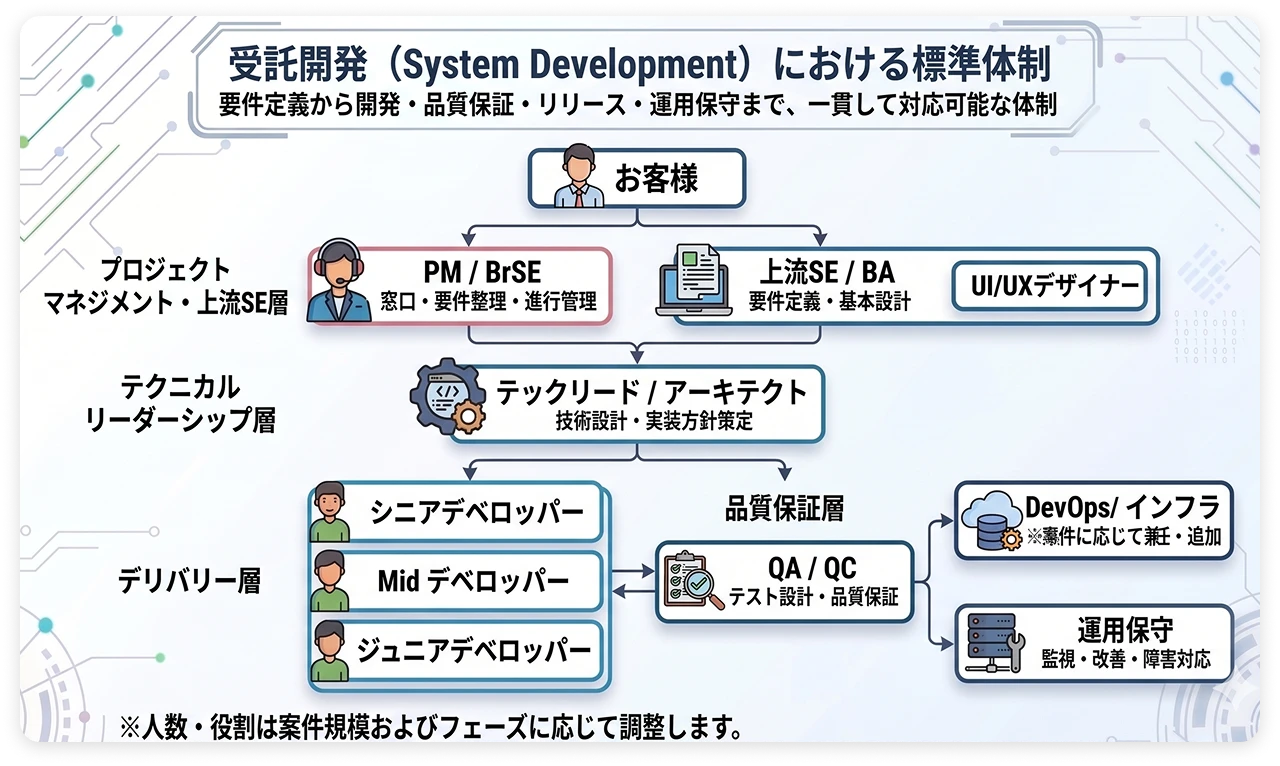 受託開発（System Development）における標準体制
要件定義から開発・品質保証・リリース・運用保守まで、一貫して対応可能な体制

お客様

プロジェクトマネジメント・上流SE層

PM / BrSE
窓口・要件整理・進行管理

上流SE / BA
要件定義・基本設計

UI/UXデザイナー

テクニカルリーダーシップ層

テックリード / アーキテクト
技術設計・実装方針策定

デリバリー層

シニアデベロッパー

Mid デベロッパー

ジュニアデベロッパー

品質保証層

QA / QC
テスト設計・品質保証

DevOps/ インフラ
※案件に応じて兼任・追加

運用保守
監視・改善・障害対応

※人数・役割は案件規模およびフェーズに応じて調整します。